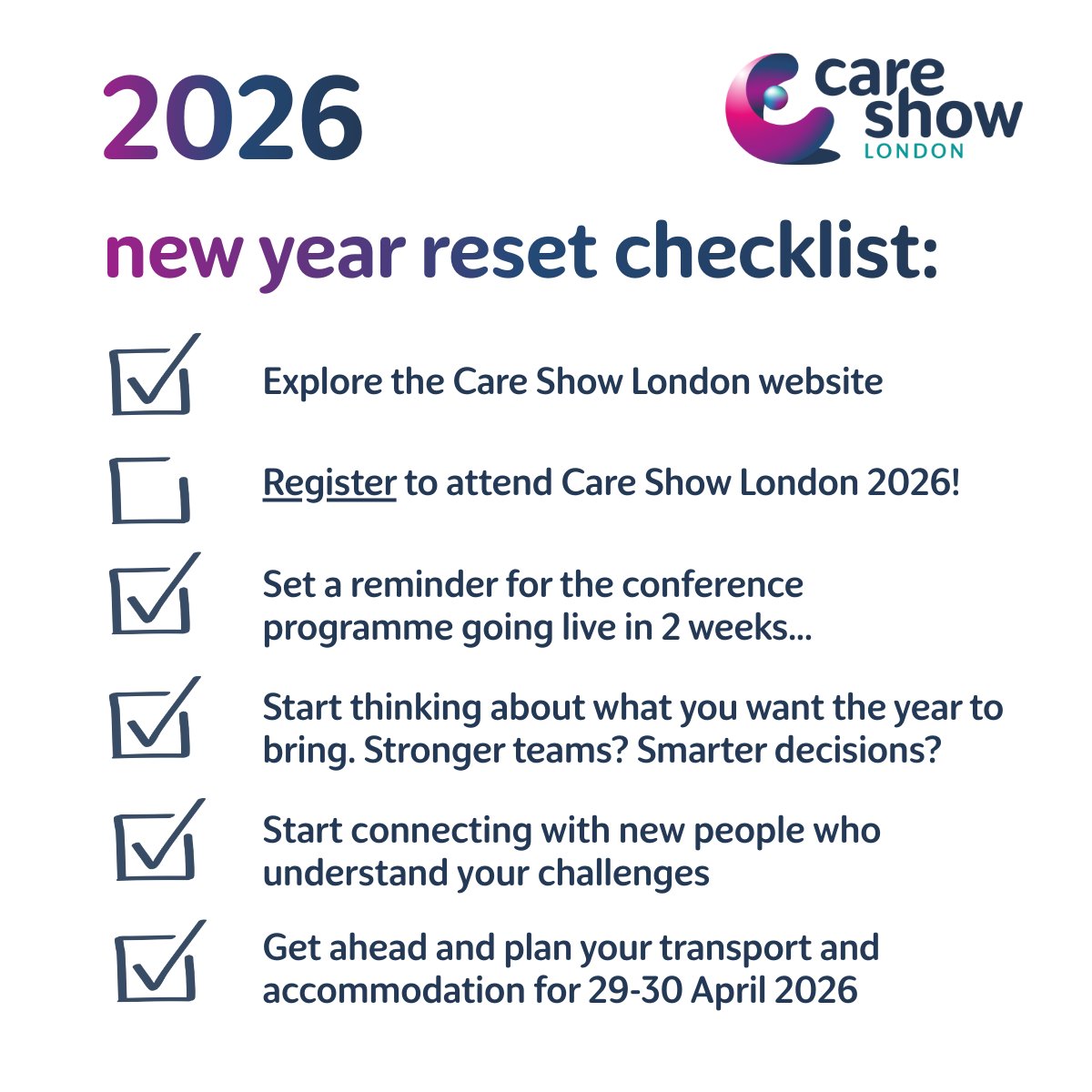 2026

care show LONDON

new year reset checklist:

Explore the Care Show London website

Register to attend Care Show London 2026!

Set a reminder for the conference programme going live in 2 weeks...

Start thinking about what you want the year to bring. Stronger teams? Smarter decisions?

Start connecting with new people who understand your challenges

Get ahead and plan your transport and accommodation for 29-30 April 2026